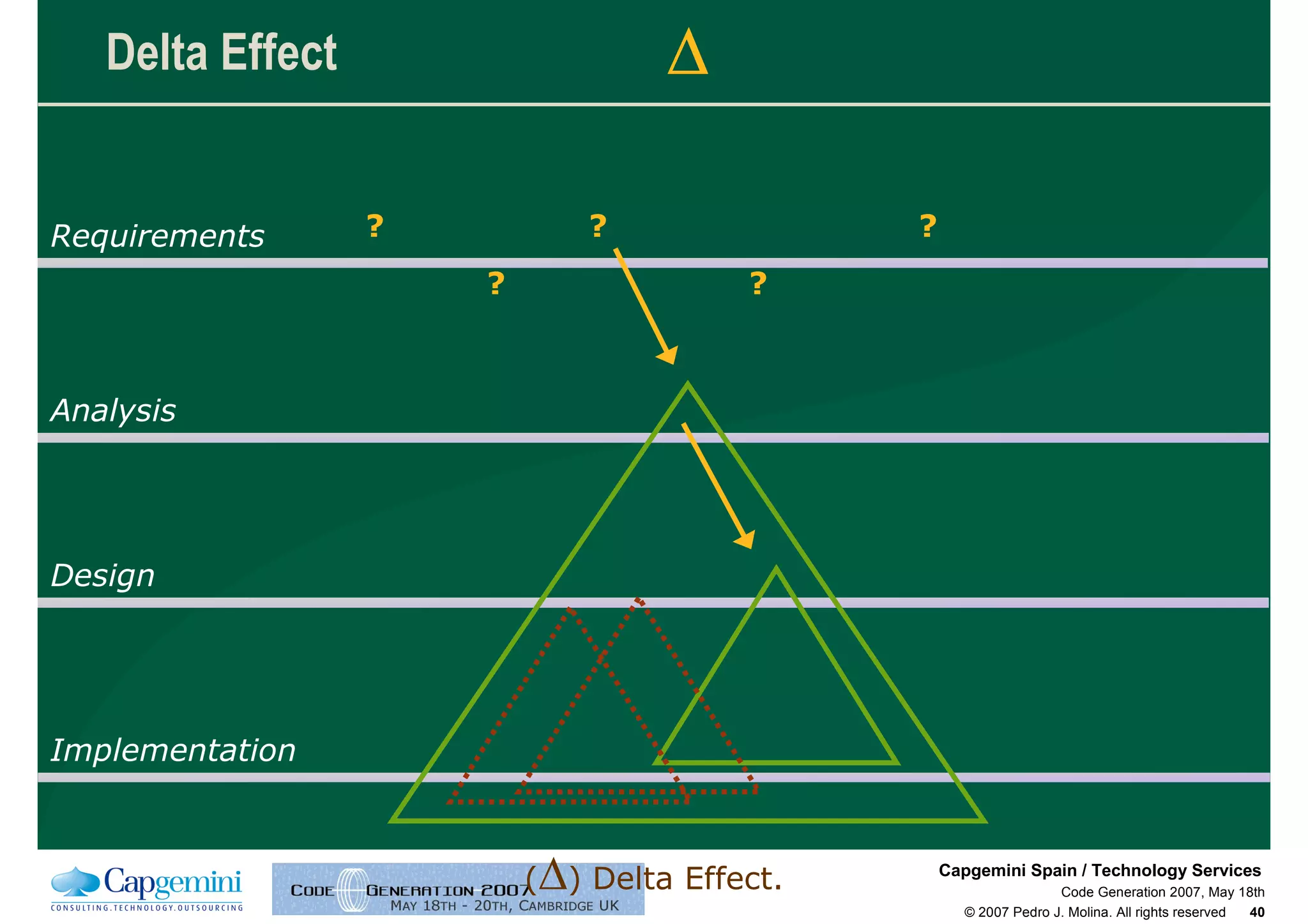 Delta Effect

$\Delta$

Requirements

? ? ?

? ?

Analysis

Design

Implementation

Capgemini
CONSULTING.TECHNOLOGY.OUTSOURCING

CODE GENERATION 2007
MAY 18TH - 20TH, CAMBRIDGE UK

($\Delta$) Delta Effect.

Capgemini Spain / Technology Services
Code Generation 2007, May 18th
© 2007 Pedro J. Molina. All rights reserved 40